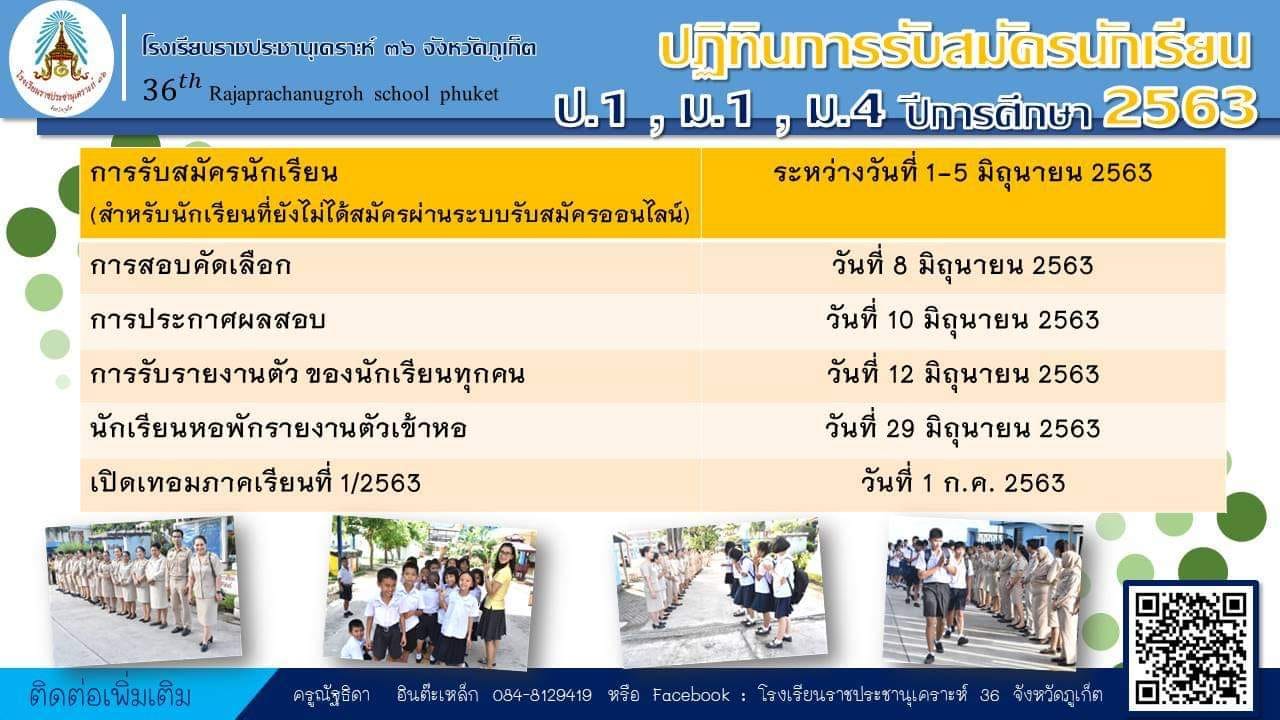 โรงเรียนราชประชานุเคราะห์ ๓๖ จังหวัดภูเก็ต
$36^{th}$ Rajaprachanugroh school phuket

ปฏิทินการรับสมัครนักเรียน
ป.1 , ม.1 , ม.4 ปีการศึกษา 2563

| การรับสมัครนักเรียน (สำหรับนักเรียนที่ยังไม่ได้สมัครผ่านระบบรับสมัครออนไลน์) | ระหว่างวันที่ 1-5 มิถุนายน 2563 |
|---|---|
| การสอบคัดเลือก | วันที่ 8 มิถุนายน 2563 |
| การประกาศผลสอบ | วันที่ 10 มิถุนายน 2563 |
| การรับรายงานตัว ของนักเรียนทุกคน | วันที่ 12 มิถุนายน 2563 |
| นักเรียนหอพักรายงานตัวเข้าหอ | วันที่ 29 มิถุนายน 2563 |
| เปิดเทอมภาคเรียนที่ 1/2563 | วันที่ 1 ก.ค. 2563 |

ติดต่อเพิ่มเติม ครูณัฐธิดา อินต๊ะเหล็ก 084-8129419 หรือ Facebook : โรงเรียนราชประชานุเคราะห์ 36 จังหวัดภูเก็ต